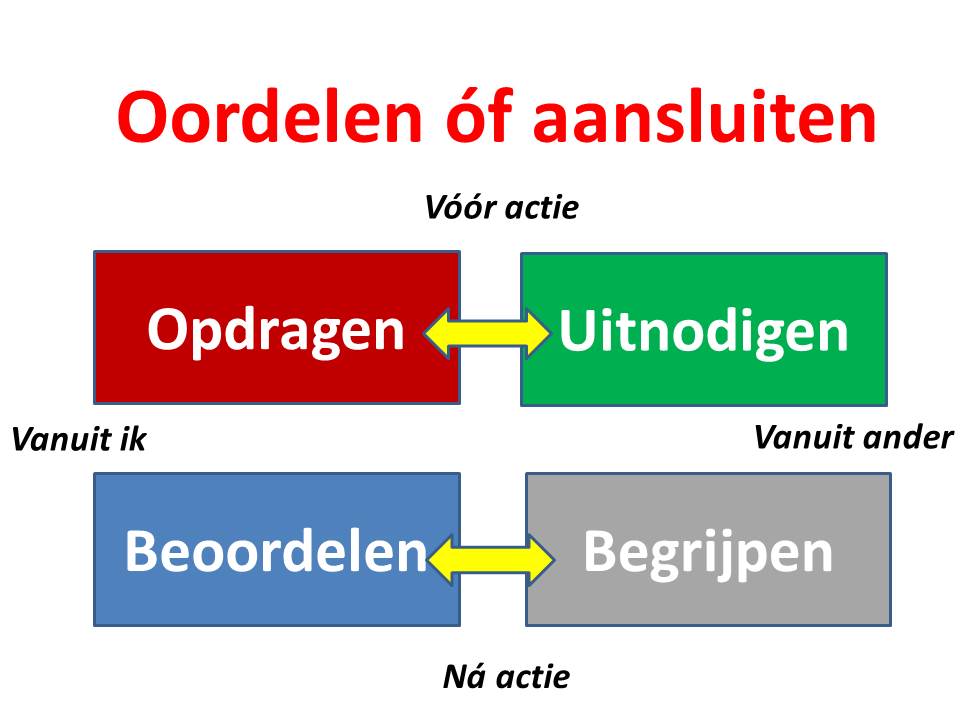 Oordelen óf aansluiten

Vóór actie

Opdragen

Uitnodigen

Vanuit ik

Vanuit ander

Beoordelen

Begrijpen

Ná actie